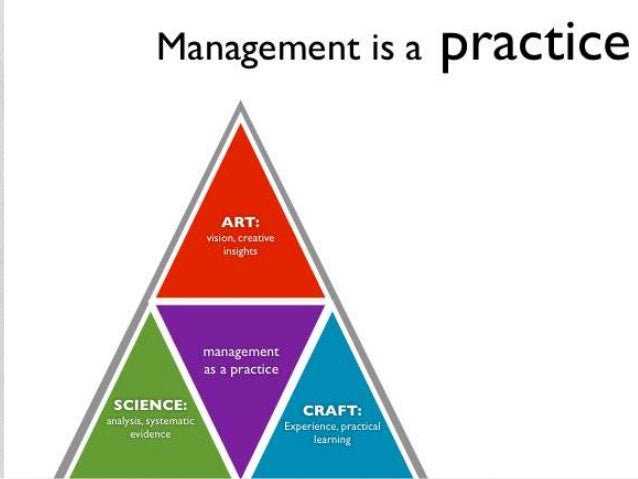 Management is a practice

ART:
vision, creative insights

management as a practice

SCIENCE:
analysis, systematic evidence

CRAFT:
Experience, practical learning